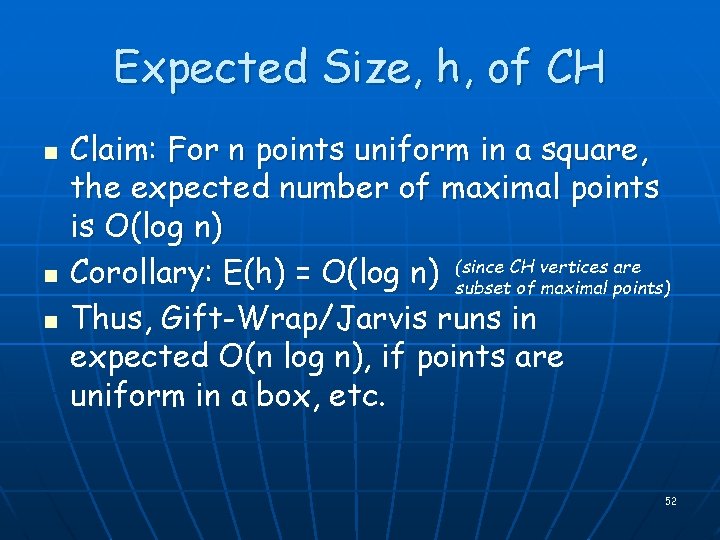 Expected Size, h, of CH

- Claim: For n points uniform in a square, the expected number of maximal points is O(log n)
- Corollary: E(h) = O(log n) (since CH vertices are subset of maximal points)
- Thus, Gift-Wrap/Jarvis runs in expected O(n log n), if points are uniform in a box, etc.

52